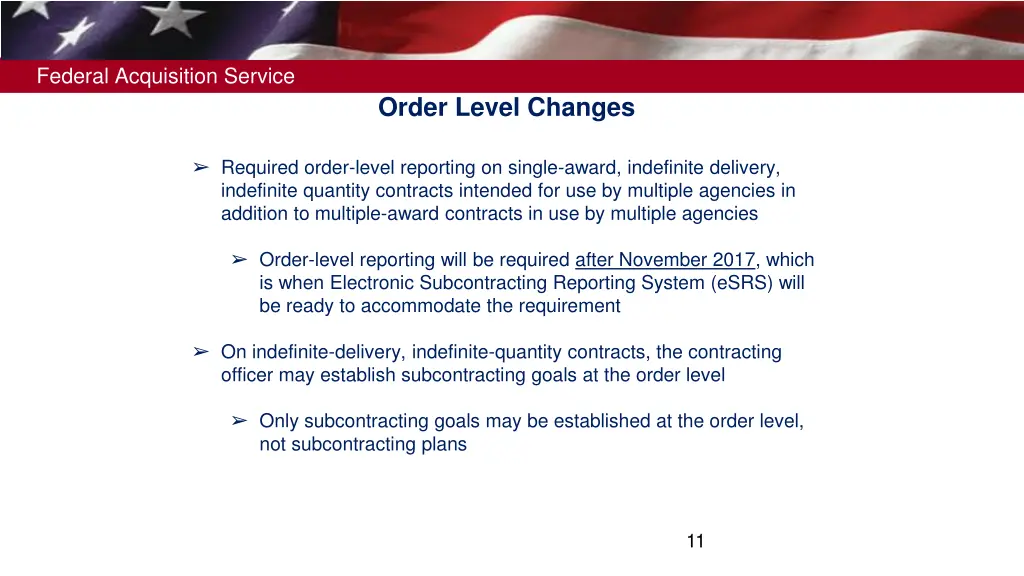 Federal Acquisition Service

Order Level Changes

➢ Required order-level reporting on single-award, indefinite delivery, indefinite quantity contracts intended for use by multiple agencies in addition to multiple-award contracts in use by multiple agencies

➢ Order-level reporting will be required after November 2017, which is when Electronic Subcontracting Reporting System (eSRS) will be ready to accommodate the requirement

➢ On indefinite-delivery, indefinite-quantity contracts, the contracting officer may establish subcontracting goals at the order level

➢ Only subcontracting goals may be established at the order level, not subcontracting plans

11